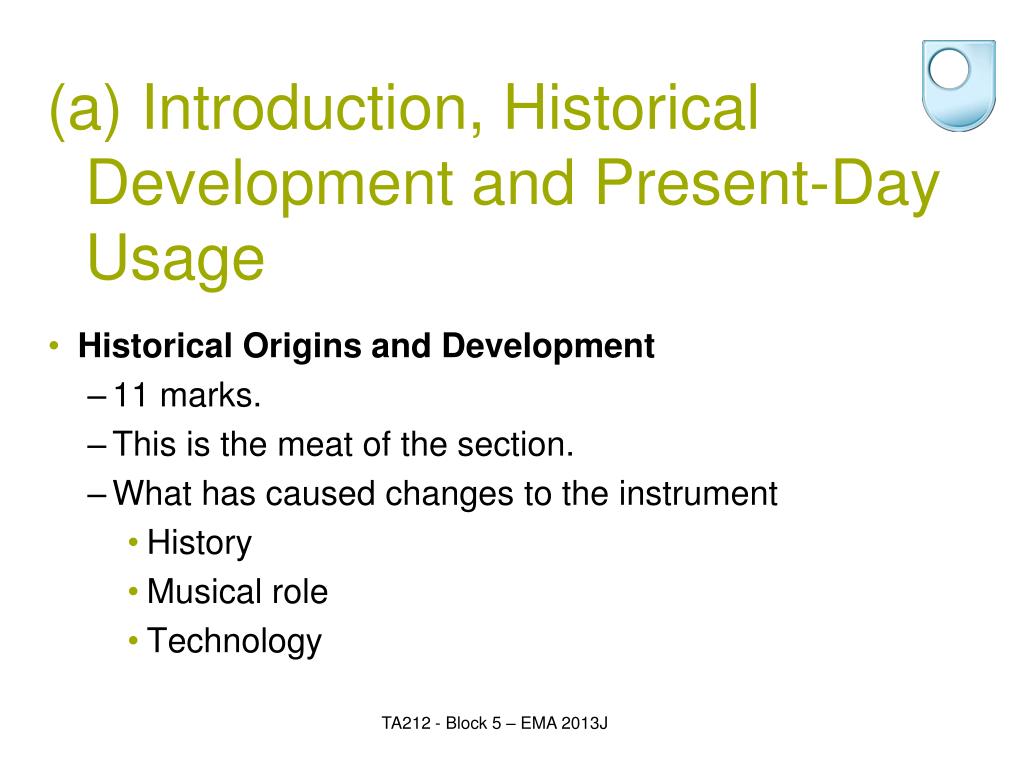 (a) Introduction, Historical Development and Present-Day Usage

• Historical Origins and Development
– 11 marks.
– This is the meat of the section.
– What has caused changes to the instrument
• History
• Musical role
• Technology

TA212 - Block 5 – EMA 2013J